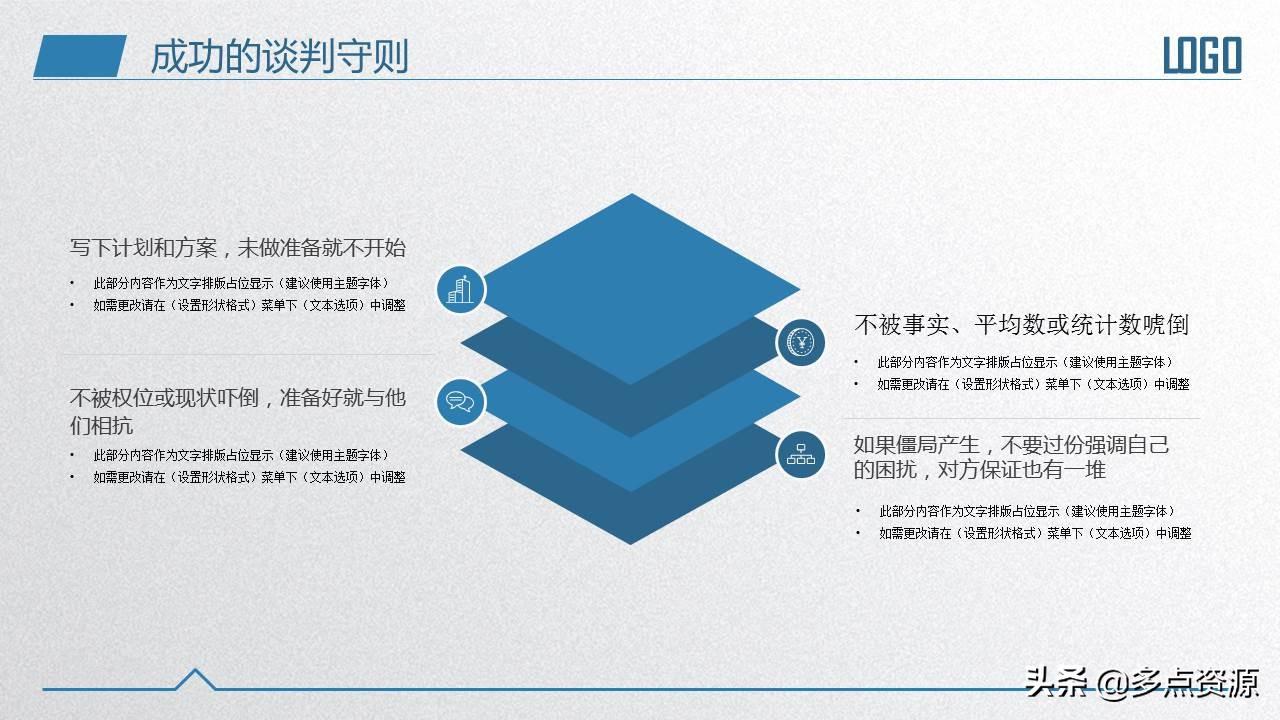 成功的谈判守则

LOGO

写下计划和方案，未做准备就不开始

• 此部分内容作为文字排版占位显示（建议使用主题字体）
• 如需更改请在（设置形状格式）菜单下（文本选项）中调整

不被权位或现状吓倒，准备好就与他们相抗

• 此部分内容作为文字排版占位显示（建议使用主题字体）
• 如需更改请在（设置形状格式）菜单下（文本选项）中调整

不被事实、平均数或统计数唬倒

• 此部分内容作为文字排版占位显示（建议使用主题字体）
• 如需更改请在（设置形状格式）菜单下（文本选项）中调整

如果僵局产生，不要过份强调自己的困扰，对方保证也有一堆

• 此部分内容作为文字排版占位显示（建议使用主题字体）
• 如需更改请在（设置形状格式）菜单下（文本选项）中调整

头条 @多点资源